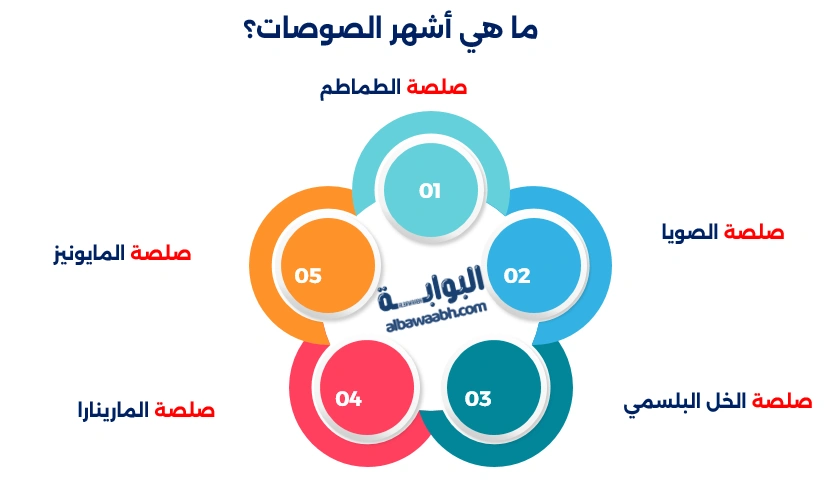 ما هي أشهر الصوصات؟

صلصة الطماطم

01

صلصة الصويا

02

صلصة الخل البلسمي

03

صلصة المارينارا

04

صلصة المايونيز

05

البوابة
albawaabh.com